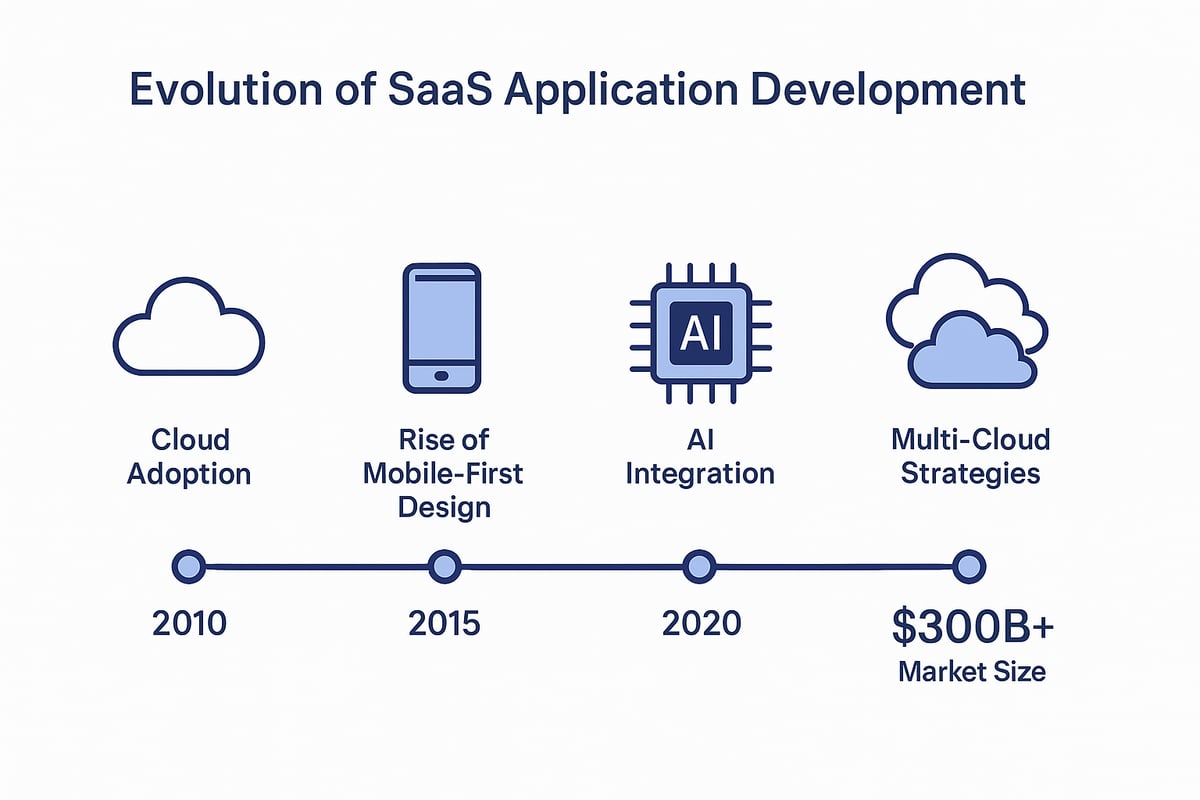 Evolution of SaaS Application Development

AI

Cloud Adoption

Rise of Mobile-First Design

AI Integration

Multi-Cloud Strategies

2010

2015

2020

\$300B+
Market Size